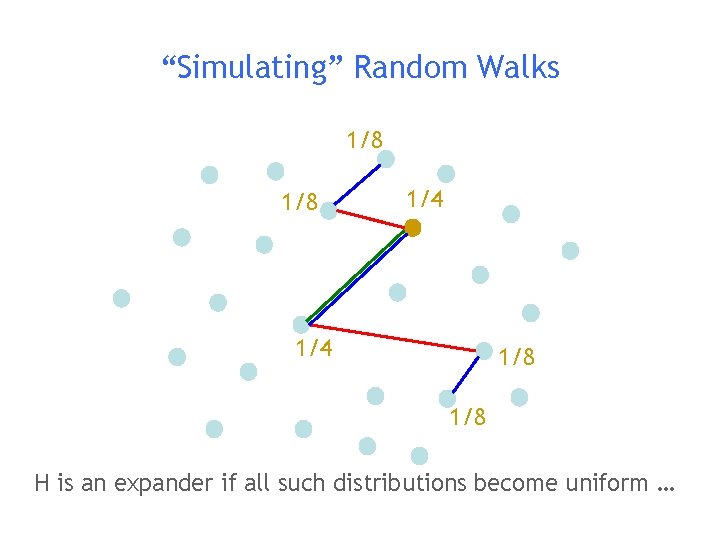 “Simulating” Random Walks

1/8

1/8

1/4

1/4

1/8

1/8

H is an expander if all such distributions become uniform …